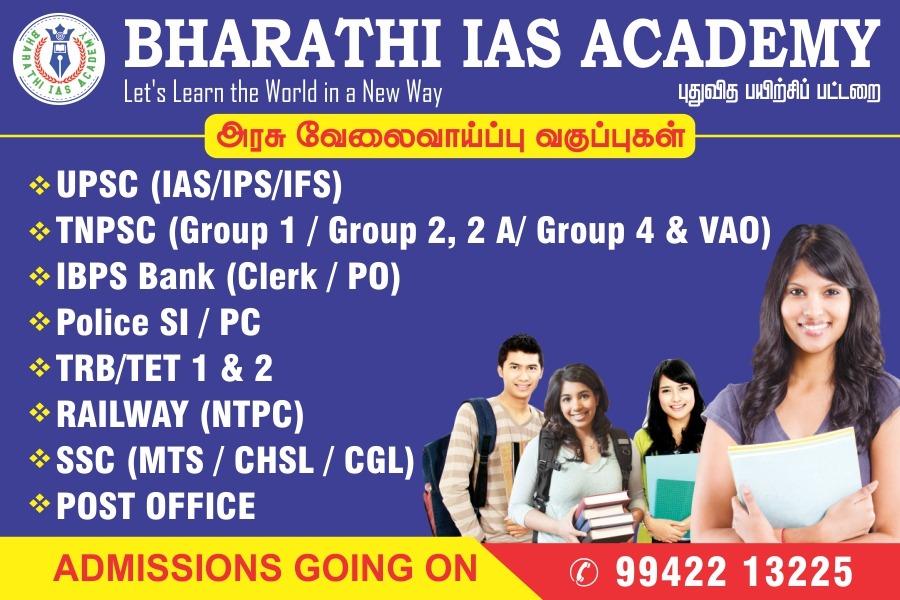 BHARATHI IAS ACADEMY
BHARATHI IAS ACADEMY
Let's Learn the World in a New Way
புதுவித பயிற்சிப் பட்டறை

அரசு வேலைவாய்ப்பு வகுப்புகள்

❖ UPSC (IAS/IPS/IFS)
❖ TNPSC (Group 1 / Group 2, 2 A/ Group 4 & VAO)
❖ IBPS Bank (Clerk / PO)
❖ Police SI / PC
❖ TRB/TET 1 & 2
❖ RAILWAY (NTPC)
❖ SSC (MTS / CHSL / CGL)
❖ POST OFFICE

ADMISSIONS GOING ON
99422 13225